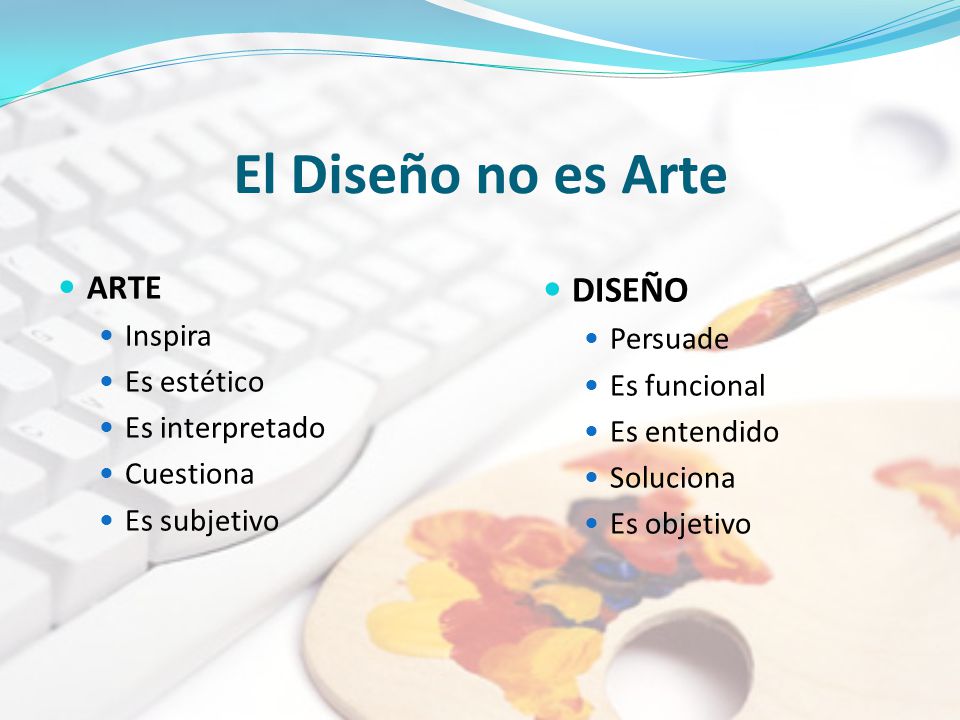 El Diseño no es Arte

- ARTE
  - Inspira
  - Es estético
  - Es interpretado
  - Cuestiona
  - Es subjetivo

- DISEÑO
  - Persuade
  - Es funcional
  - Es entendido
  - Soluciona
  - Es objetivo